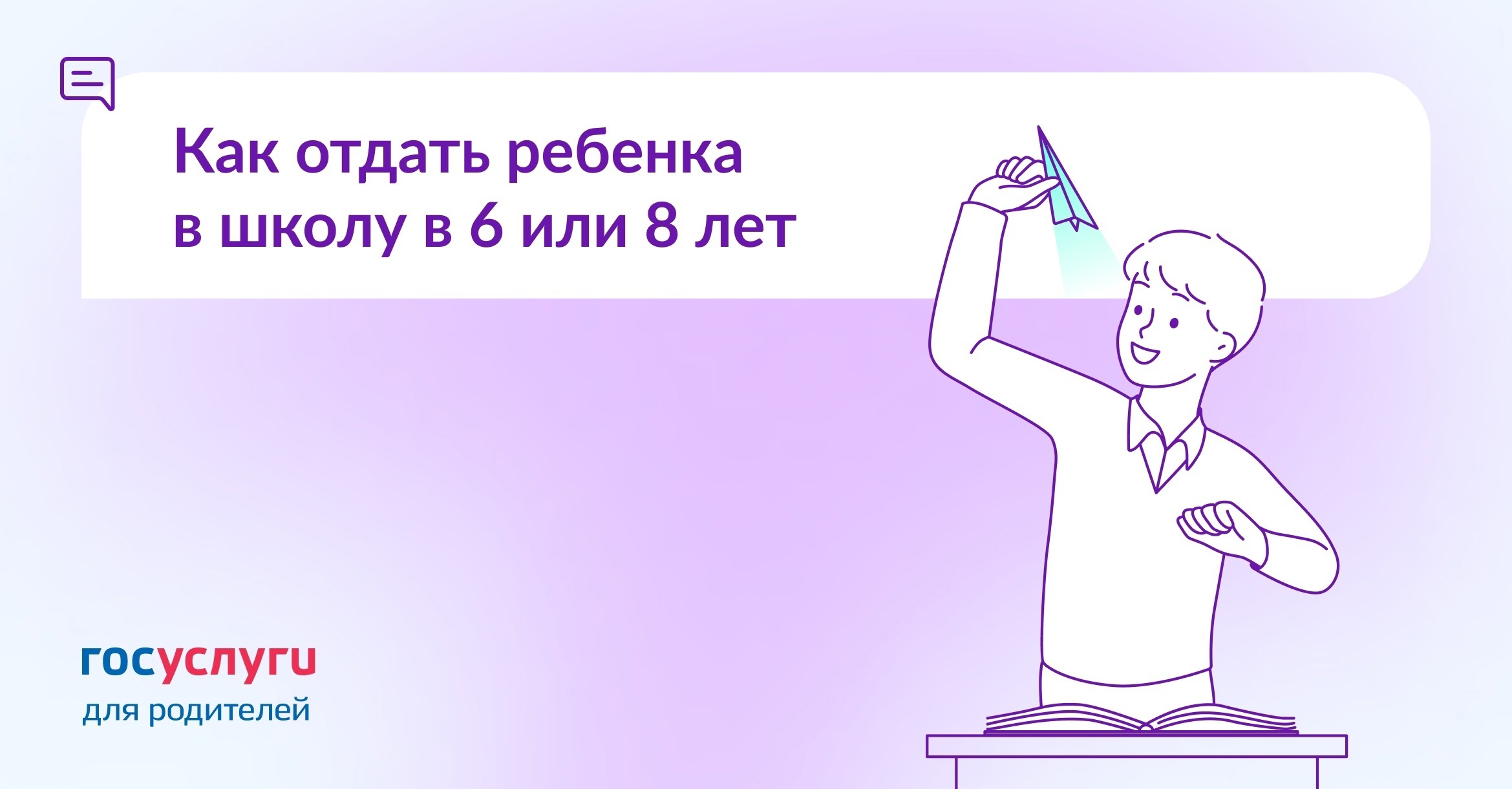 Как отдать ребенка в школу в 6 или 8 лет

госуслуги
для родителей